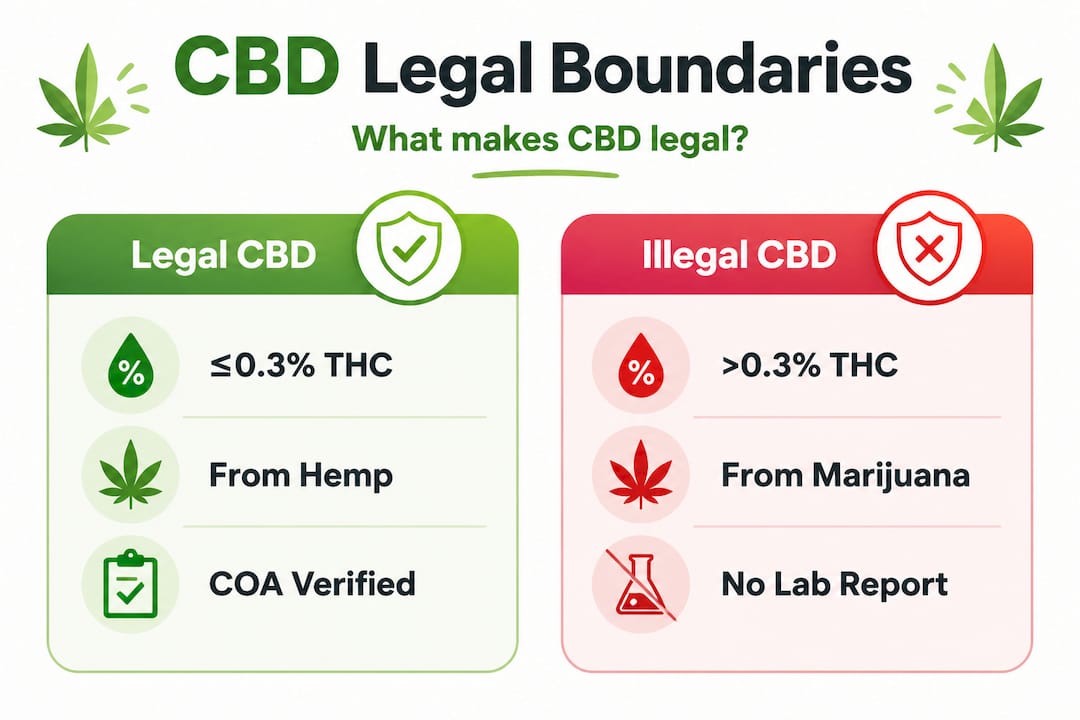 CBD Legal Boundaries

What makes CBD legal?

Legal CBD

%

≤0.3% THC

From Hemp

COA Verified

Illegal CBD

%

>0.3% THC

From Marijuana

No Lab Report